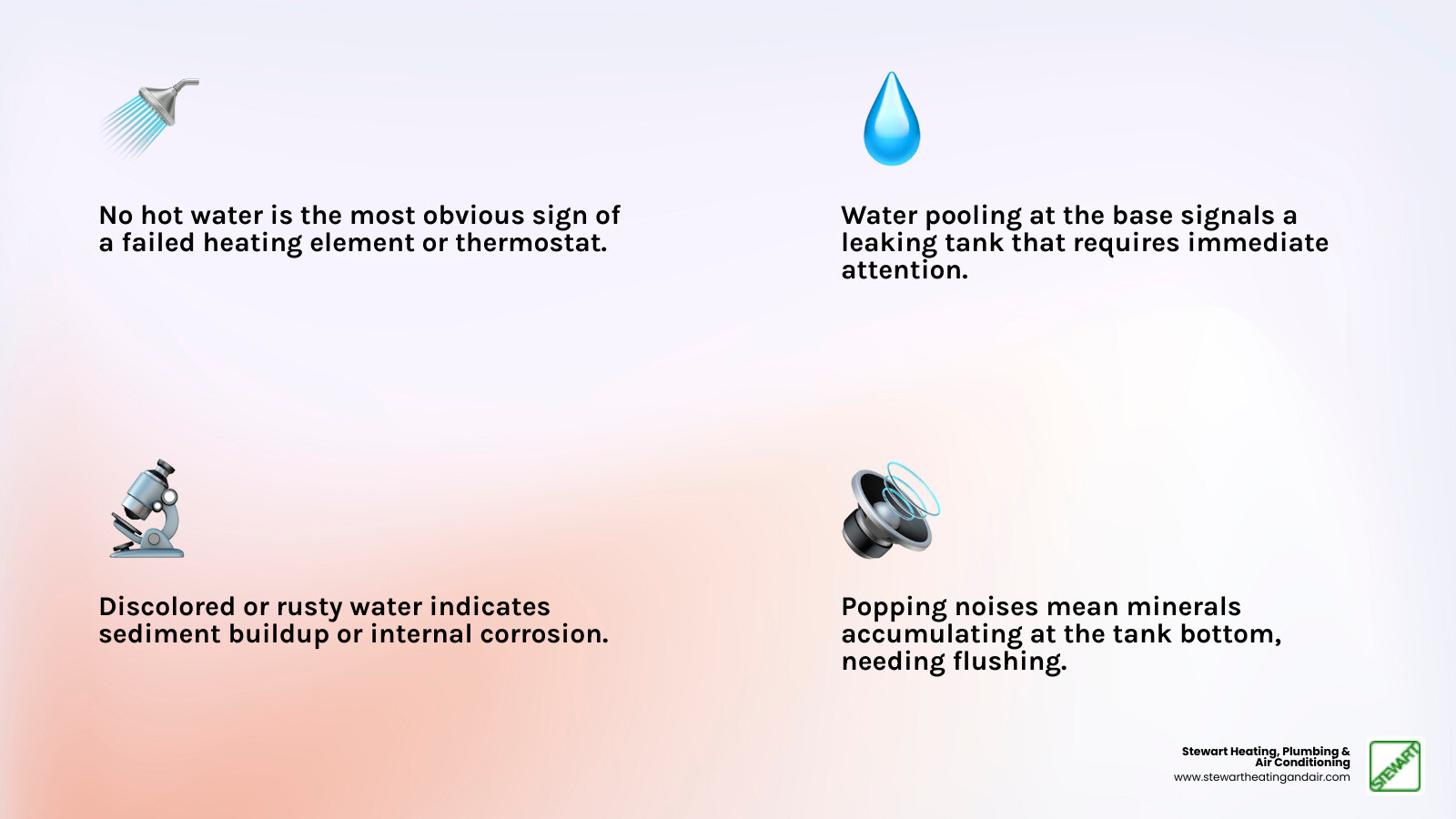 No hot water is the most obvious sign of a failed heating element or thermostat.

Water pooling at the base signals a leaking tank that requires immediate attention.

Discolored or rusty water indicates sediment buildup or internal corrosion.

Popping noises mean minerals accumulating at the tank bottom, needing flushing.

Stewart Heating, Plumbing & Air Conditioning
www.stewartheatingandair.com

STEWART